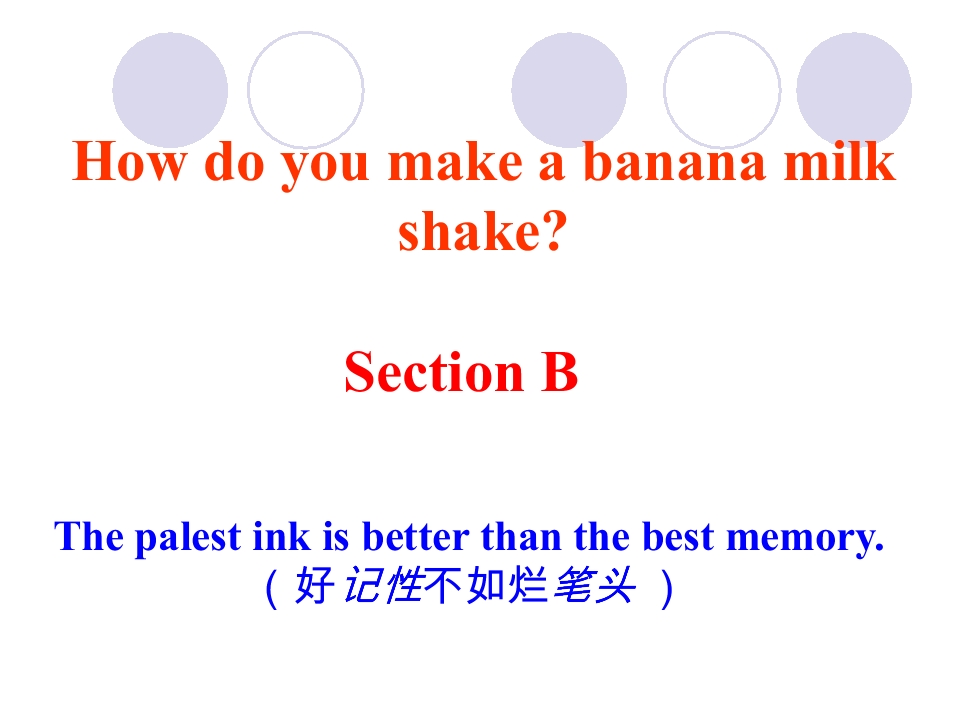 How do you make a banana milk shake?

Section B

The palest ink is better than the best memory.
（好记性不如烂笔头 ）